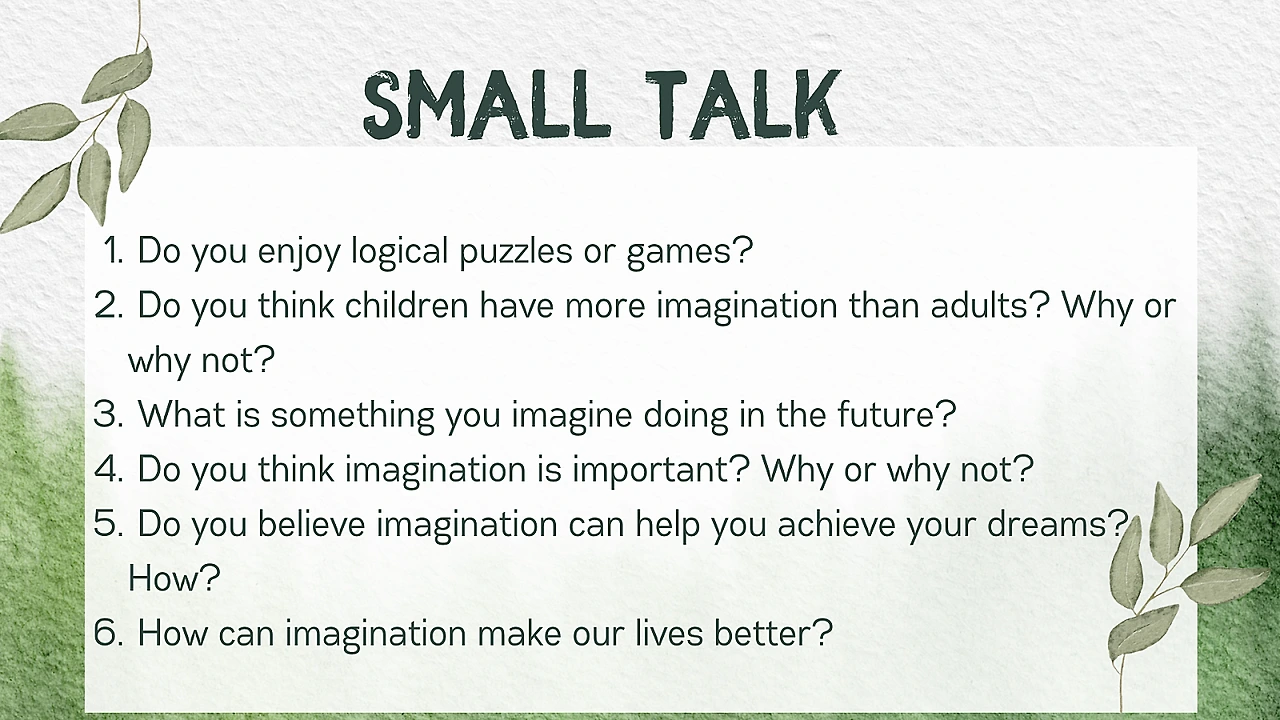 SMALL TALK

1. Do you enjoy logical puzzles or games?
2. Do you think children have more imagination than adults? Why or why not?
3. What is something you imagine doing in the future?
4. Do you think imagination is important? Why or why not?
5. Do you believe imagination can help you achieve your dreams? How?
6. How can imagination make our lives better?